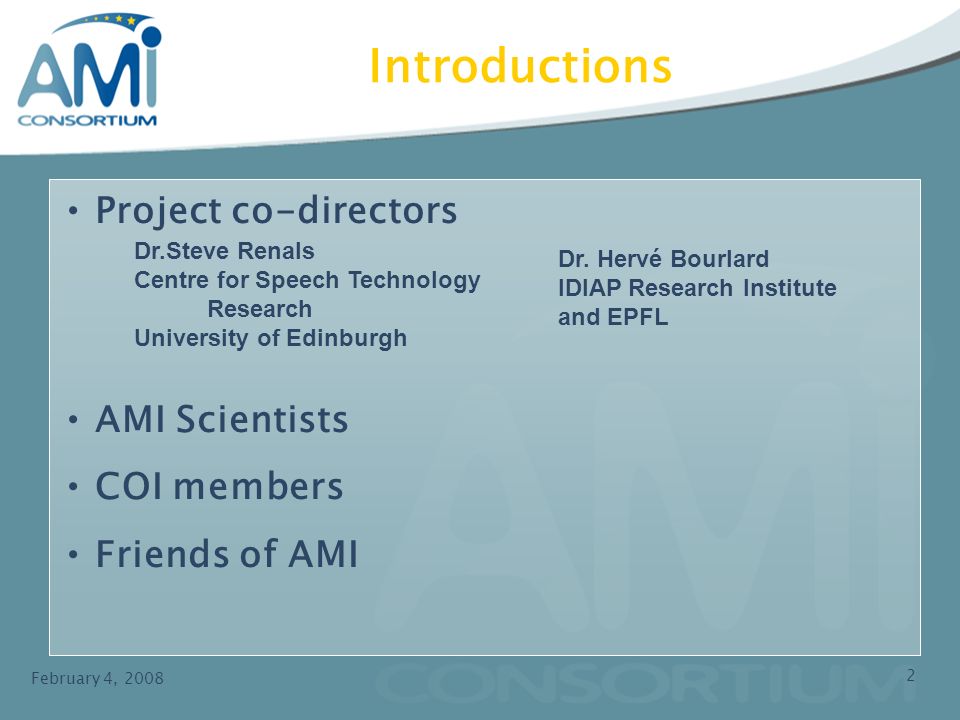 AMI CONSORTIUM

Introductions

• Project co-directors

Dr.Steve Renals
Centre for Speech Technology Research
University of Edinburgh

Dr. Hervé Bourlard
IDIAP Research Institute and EPFL

• AMI Scientists

• COI members

• Friends of AMI

AMI CONSORTIUM

February 4, 2008

2